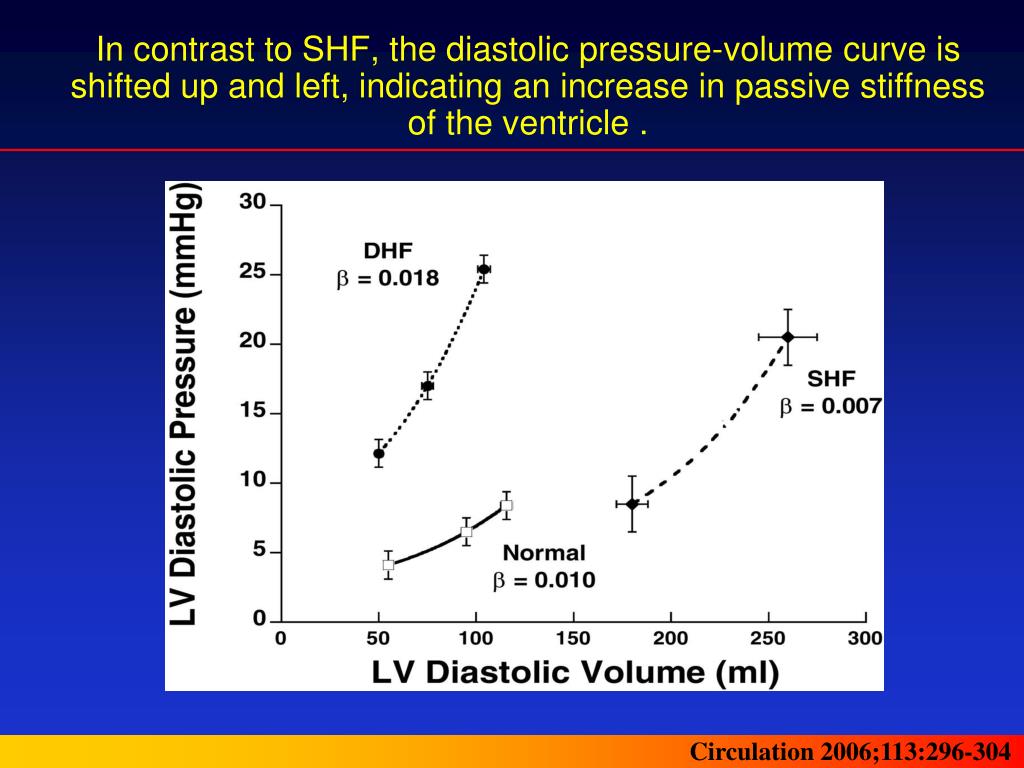 In contrast to SHF, the diastolic pressure-volume curve is shifted up and left, indicating an increase in passive stiffness of the ventricle .

LV Diastolic Pressure (mmHg)

30
25
20
15
10
5
0

DHF
$\beta$ = 0.018

SHF
$\beta$ = 0.007

Normal
$\beta$ = 0.010

0 50 100 150 200 250 300

LV Diastolic Volume (ml)

Circulation 2006;113:296-304